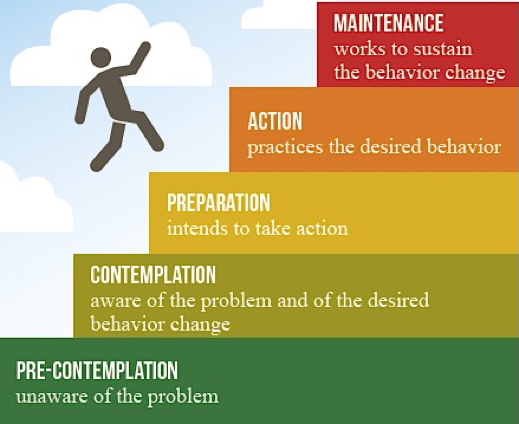 MAINTENANCE
works to sustain the behavior change

ACTION
practices the desired behavior

PREPARATION
intends to take action

CONTEMPLATION
aware of the problem and of the desired behavior change

PRE-CONTEMPLATION
unaware of the problem